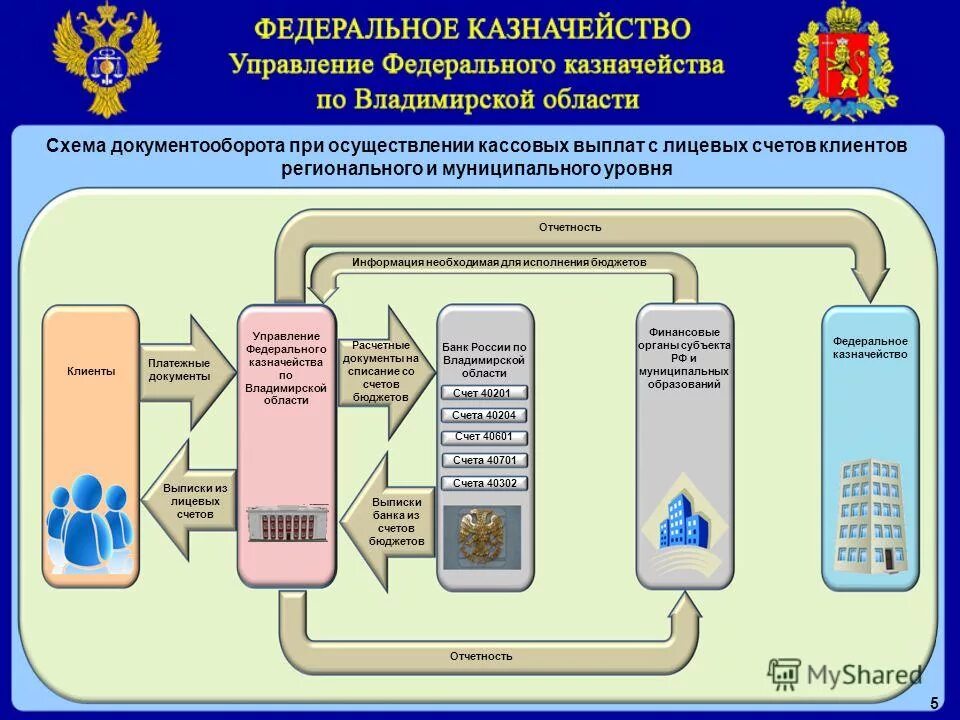 ФЕДЕРАЛЬНОЕ КАЗНАЧЕЙСТВО
Управление Федерального казначейства по Владимирской области

Схема документооборота при осуществлении кассовых выплат с лицевых счетов клиентов регионального и муниципального уровня

Отчетность

Информация необходимая для исполнения бюджетов

Клиенты

Платежные документы

Выписки из лицевых счетов

Управление Федерального казначейства по Владимирской области

Расчетные документы на списание со счетов бюджетов

Выписки банка из счетов бюджетов

Банк России по Владимирской области

Счет 40201

Счета 40204

Счет 40601

Счета 40701

Счета 40302

Финансовые органы субъекта РФ и муниципальных образований

Федеральное казначейство

Отчетность

MyShared

5